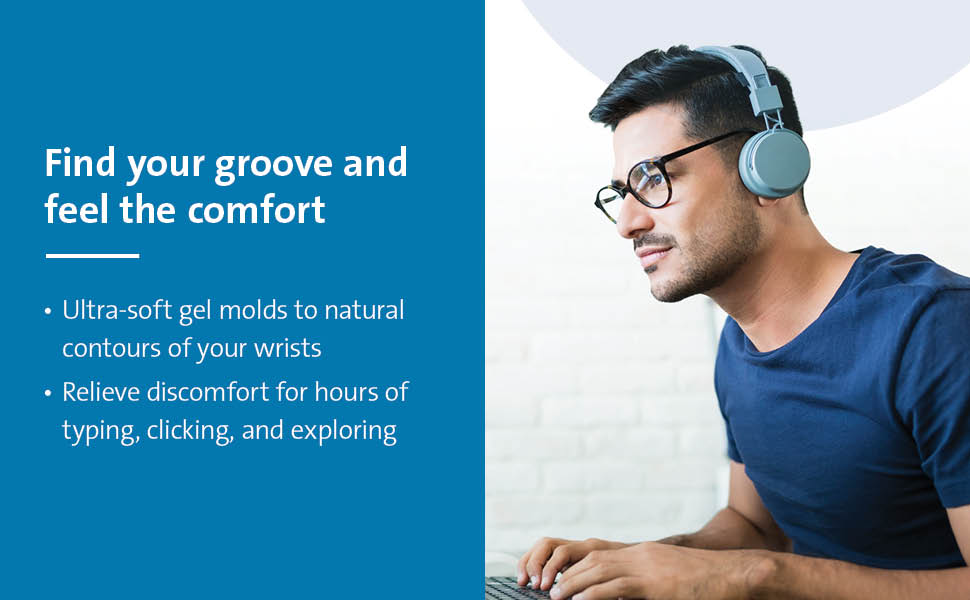 Find your groove and feel the comfort

• Ultra-soft gel molds to natural contours of your wrists
• Relieve discomfort for hours of typing, clicking, and exploring